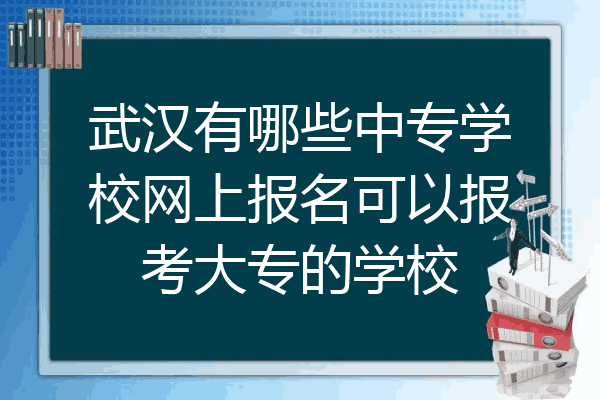 武汉有哪些中专学校网上报名可以报考大专的学校